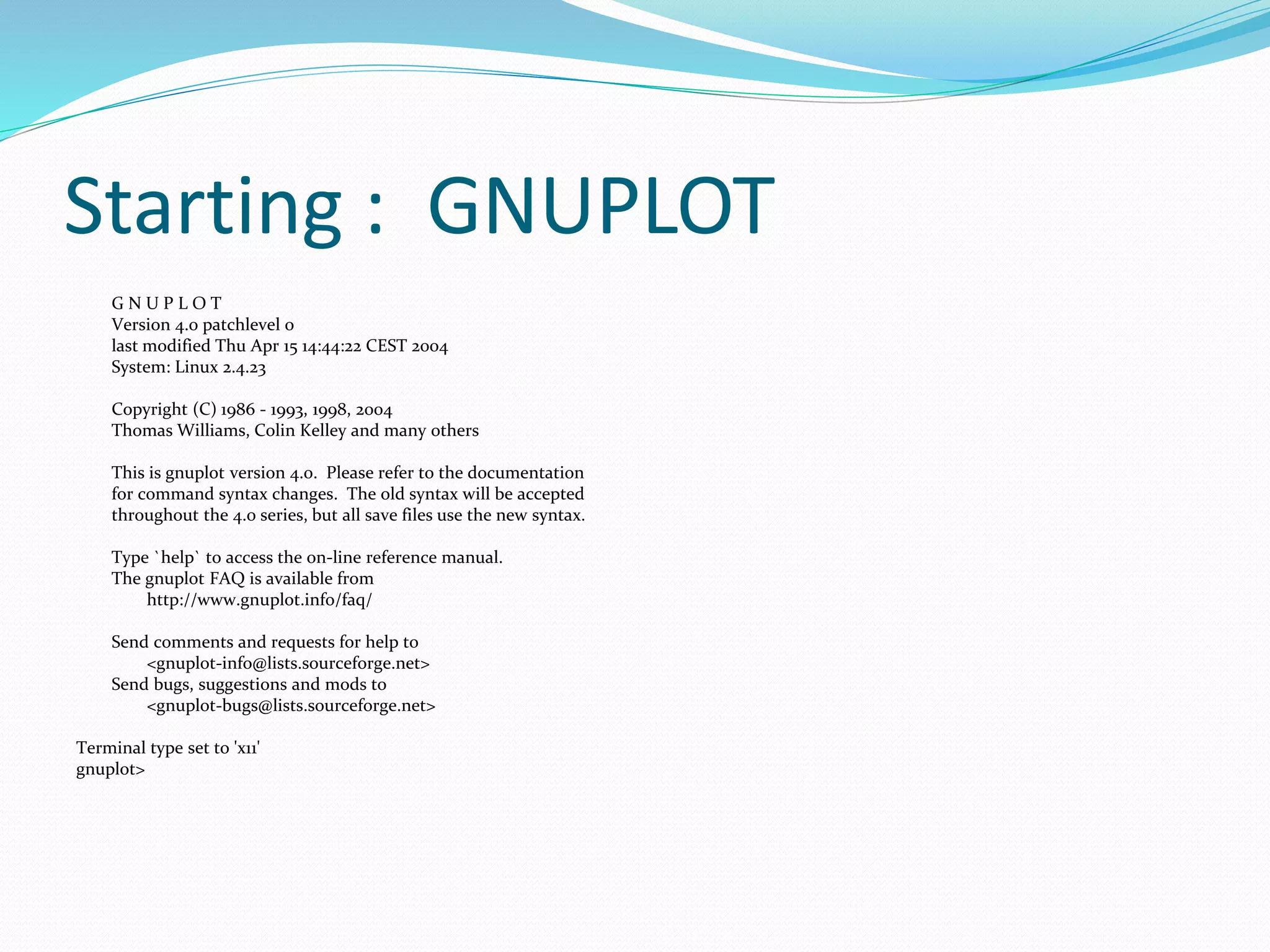 Starting : GNUPLOT

G N U P L O T
Version 4.0 patchlevel 0
last modified Thu Apr 15 14:44:22 CEST 2004
System: Linux 2.4.23

Copyright (C) 1986 - 1993, 1998, 2004
Thomas Williams, Colin Kelley and many others

This is gnuplot version 4.0. Please refer to the documentation
for command syntax changes. The old syntax will be accepted
throughout the 4.0 series, but all save files use the new syntax.

Type `help` to access the on-line reference manual.
The gnuplot FAQ is available from
http://www.gnuplot.info/faq/

Send comments and requests for help to
<gnuplot-info@lists.sourceforge.net>
Send bugs, suggestions and mods to
<gnuplot-bugs@lists.sourceforge.net>

Terminal type set to 'x11'
gnuplot>